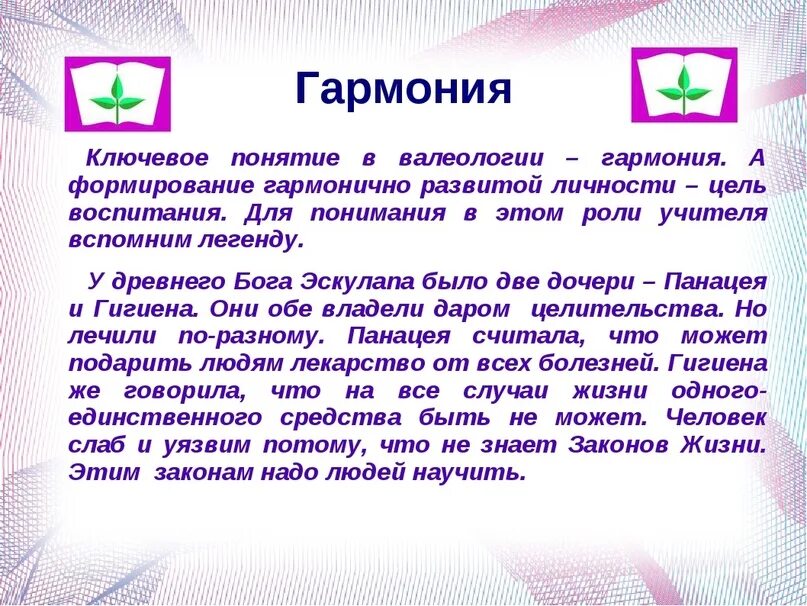 Гармония

Ключевое понятие в валеологии – гармония. А формирование гармонично развитой личности – цель воспитания. Для понимания в этом роли учителя вспомним легенду.

У древнего Бога Эскулапа было две дочери – Панацея и Гигиена. Они обе владели даром целительства. Но лечили по-разному. Панацея считала, что может подарить людям лекарство от всех болезней. Гигиена же говорила, что на все случаи жизни одного-единственного средства быть не может. Человек слаб и уязвим потому, что не знает Законов Жизни. Этим законам надо людей научить.